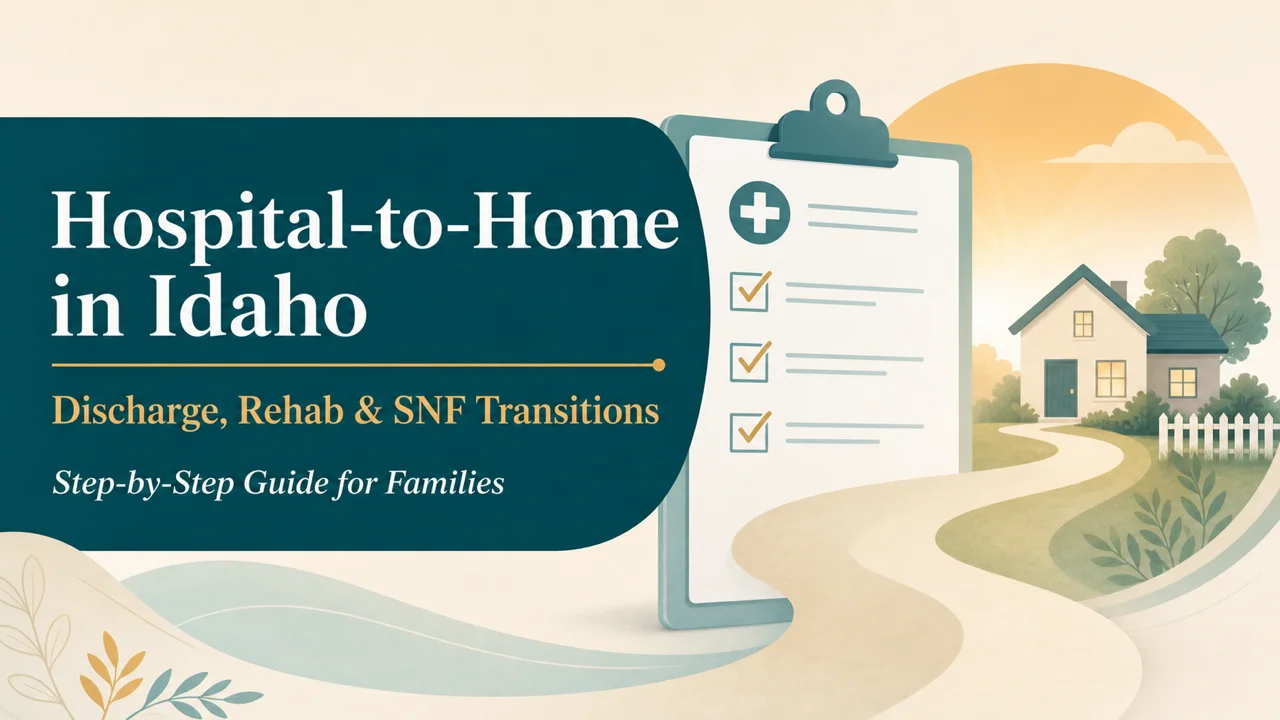 Hospital-to-Home in Idaho

Discharge, Rehab & SNF Transitions

Step-by-Step Guide for Families